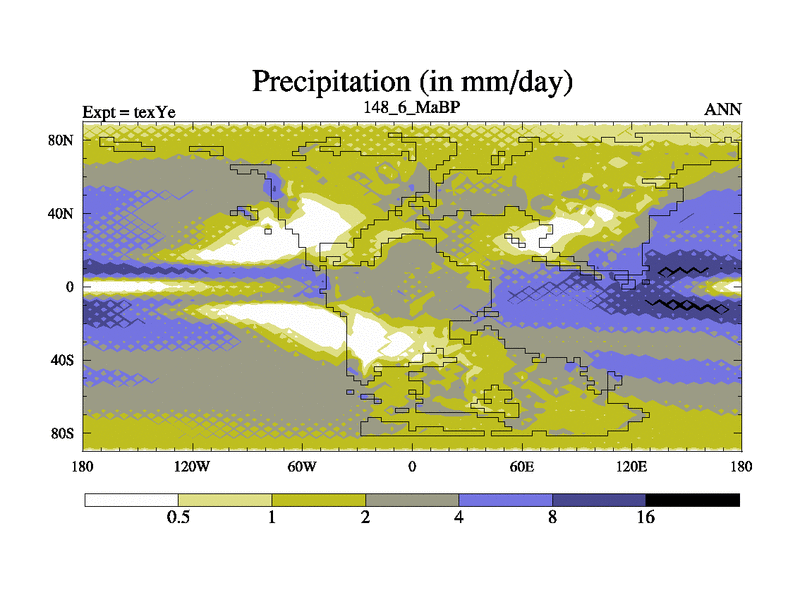 Precipitation (in mm/day)

Expt = texYe

148_6_MaBP

ANN

80N
40N
0
40S
80S

180
120W
60W
0
60E
120E
180

0.5
1
2
4
8
16